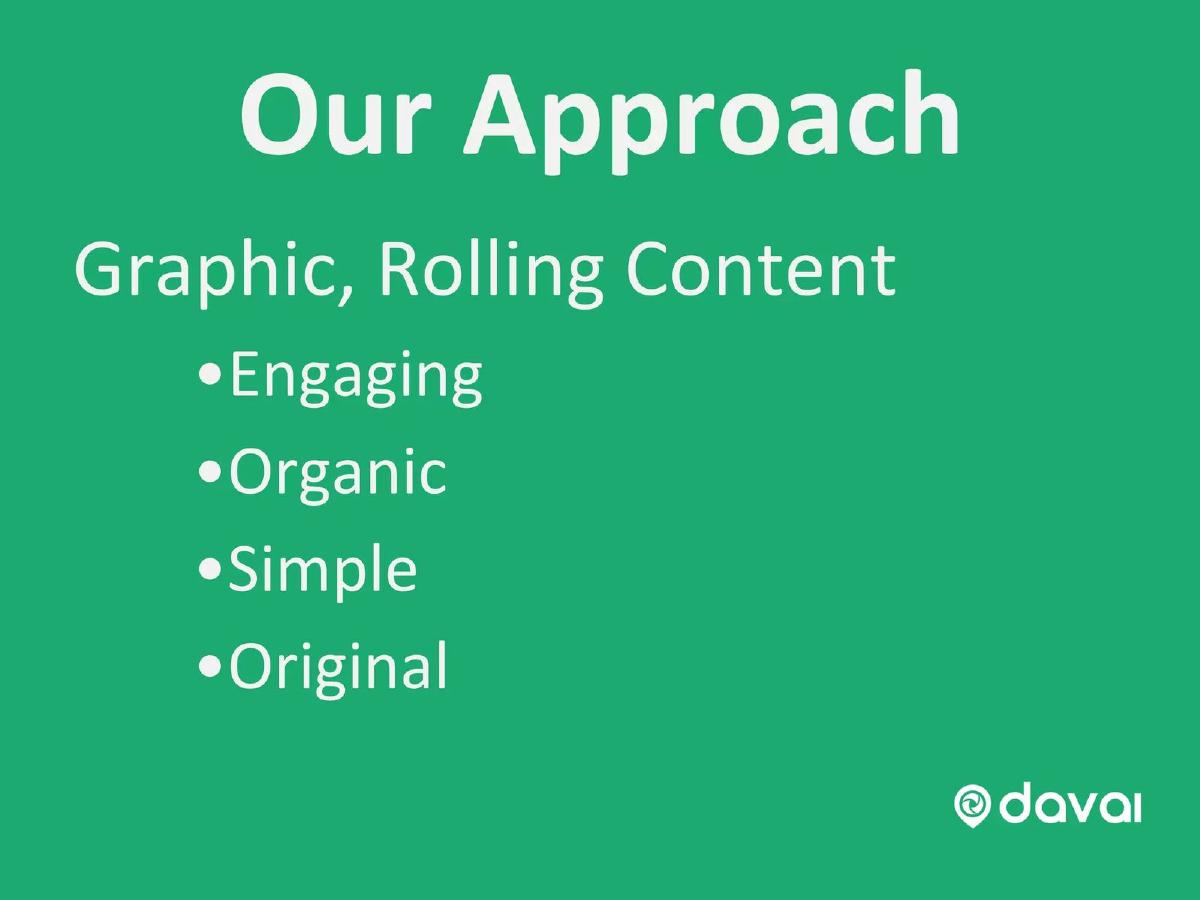 Our Approach

Graphic, Rolling Content

•Engaging
•Organic
•Simple
•Original

davai